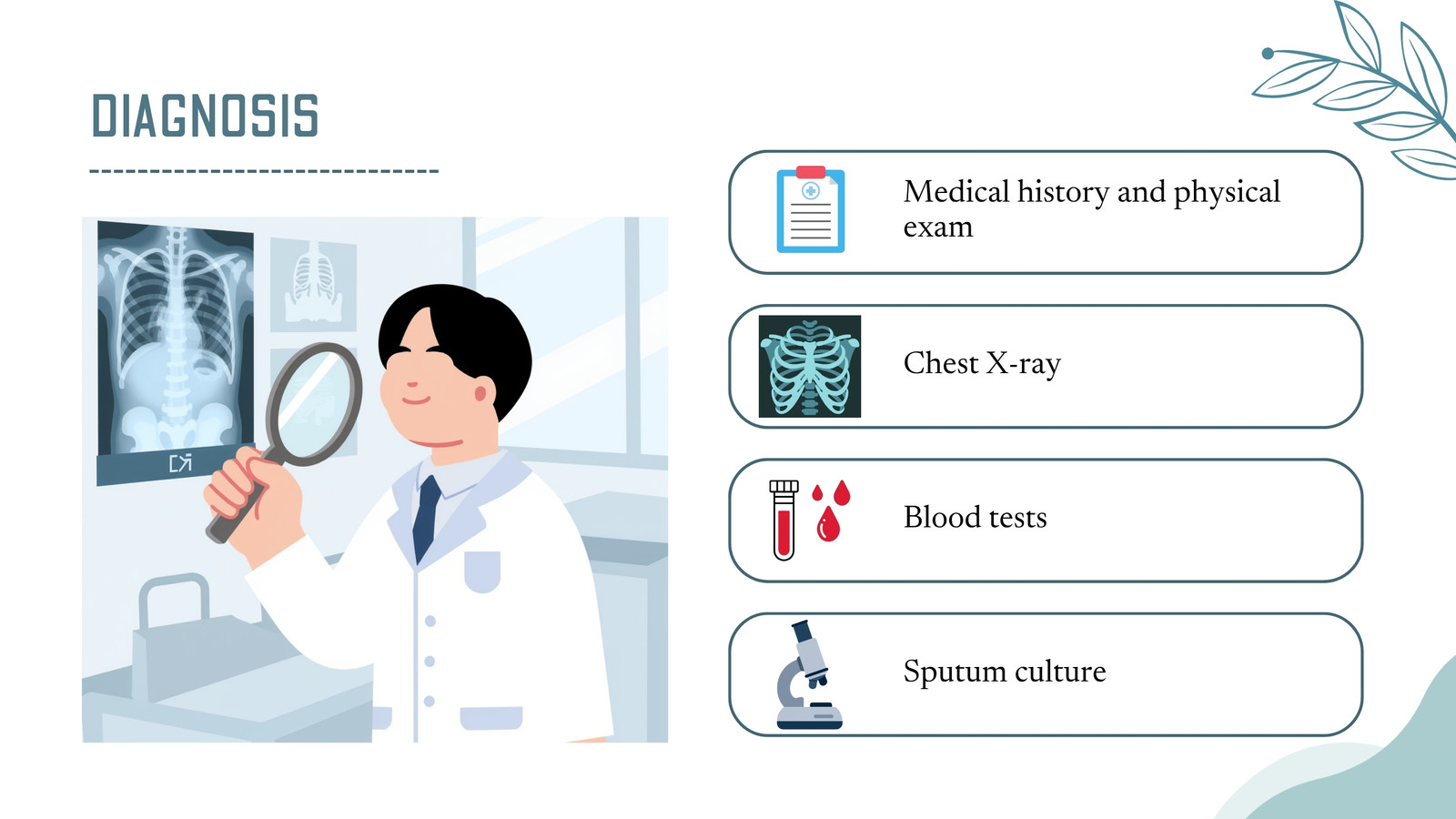 DIAGNOSIS

Medical history and physical exam

Chest X-ray

Blood tests

Sputum culture